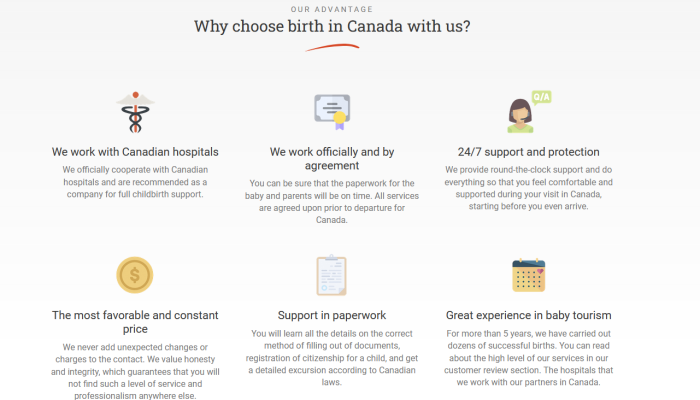 OUR ADVANTAGE

Why choose birth in Canada with us?

We work with Canadian hospitals

We officially cooperate with Canadian hospitals and are recommended as a company for full childbirth support.

We work officially and by agreement

You can be sure that the paperwork for the baby and parents will be on time. All services are agreed upon prior to departure for Canada.

Q/A

24/7 support and protection

We provide round-the-clock support and do everything so that you feel comfortable and supported during your visit in Canada, starting before you even arrive.

$

The most favorable and constant price

We never add unexpected changes or charges to the contact. We value honesty and integrity, which guarantees that you will not find such a level of service and professionalism anywhere else.

Support in paperwork

You will learn all the details on the correct method of filling out of documents, registration of citizenship for a child, and get a detailed excursion according to Canadian laws.

Great experience in baby tourism

For more than 5 years, we have carried out dozens of successful births. You can read about the high level of our services in our customer review section. The hospitals that we work with our partners in Canada.